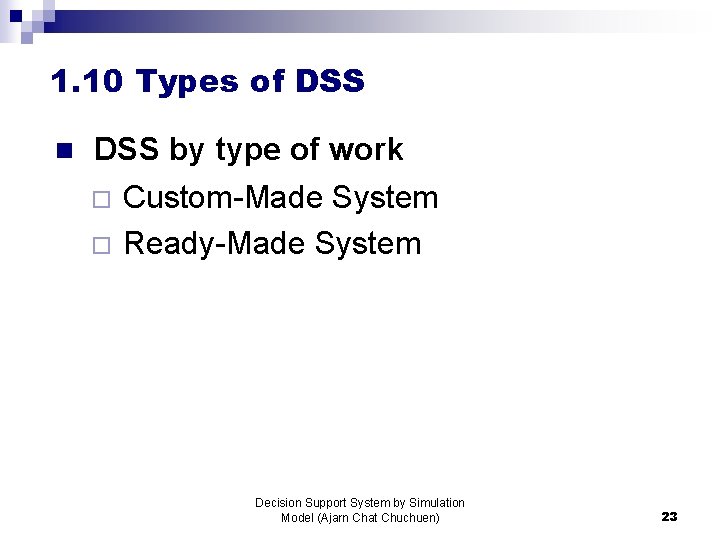 1.10 Types of DSS

DSS by type of work

Custom-Made System

Ready-Made System

Decision Support System by Simulation Model (Ajarn Chat Chuchuen)

23